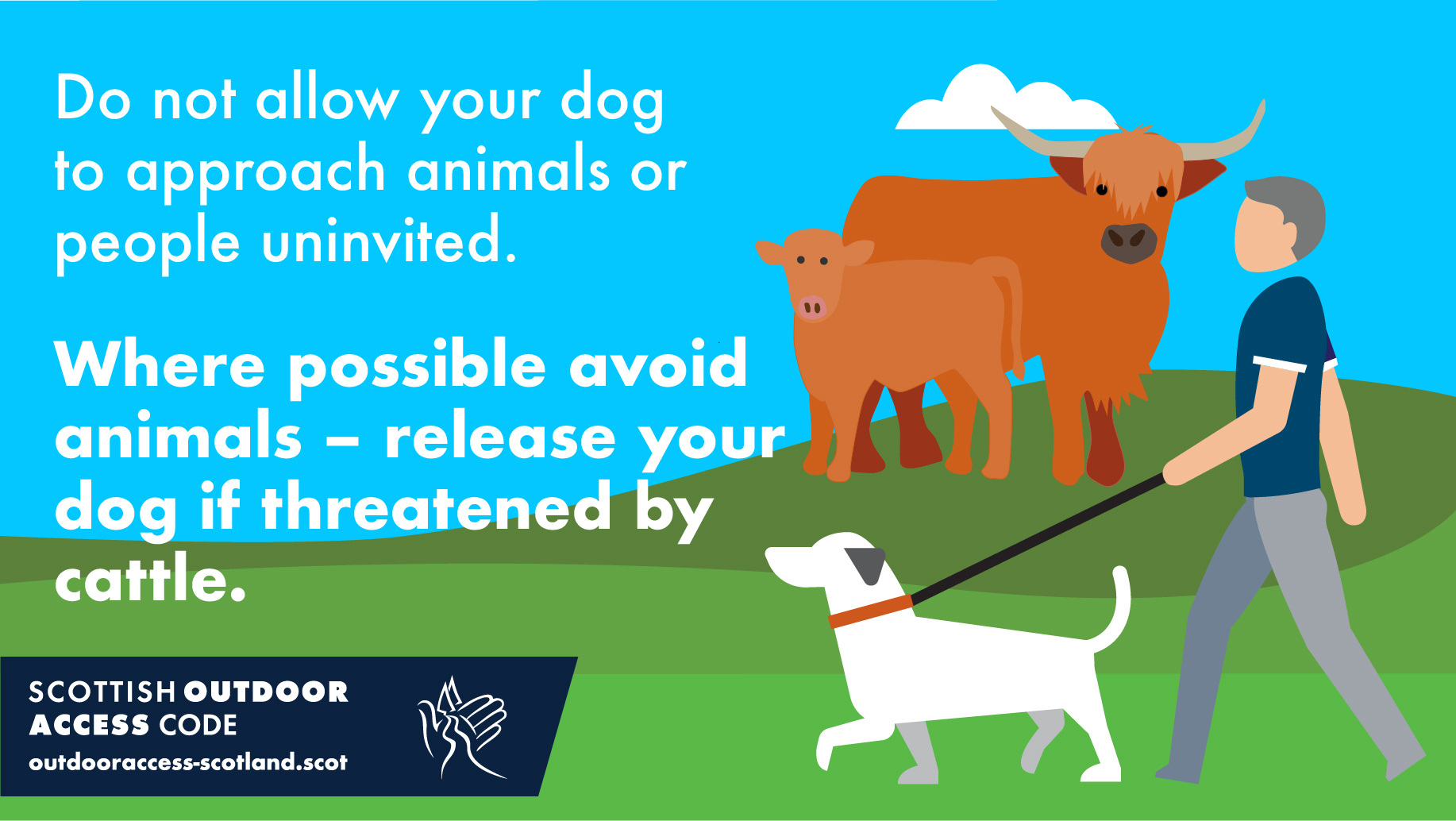 Do not allow your dog to approach animals or people uninvited.

Where possible avoid animals – release your dog if threatened by cattle.

SCOTTISH OUTDOOR ACCESS CODE
outdooraccess-scotland.scot